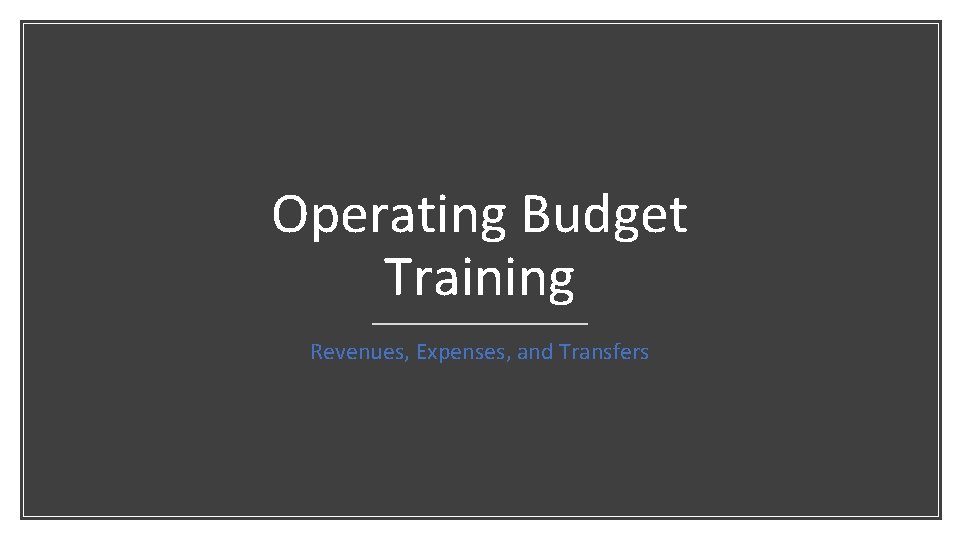 Operating Budget Training

Revenues, Expenses, and Transfers